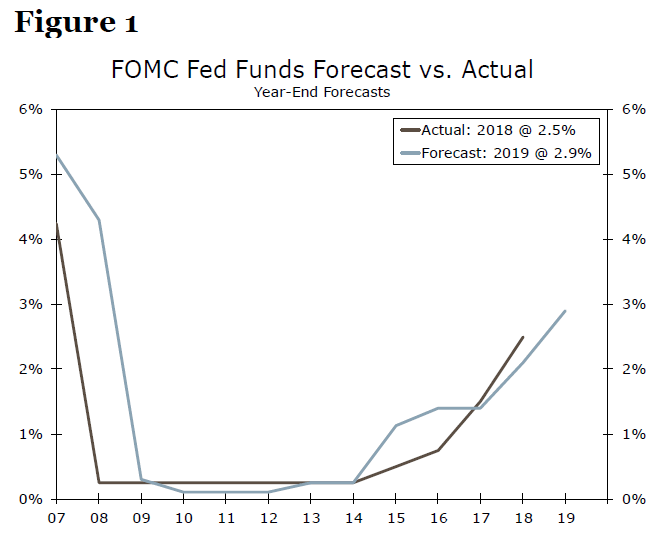 Figure 1

FOMC Fed Funds Forecast vs. Actual
Year-End Forecasts

Actual: 2018 @ 2.5%
Forecast: 2019 @ 2.9%

6%
5%
4%
3%
2%
1%
0%

6%
5%
4%
3%
2%
1%
0%

07 08 09 10 11 12 13 14 15 16 17 18 19